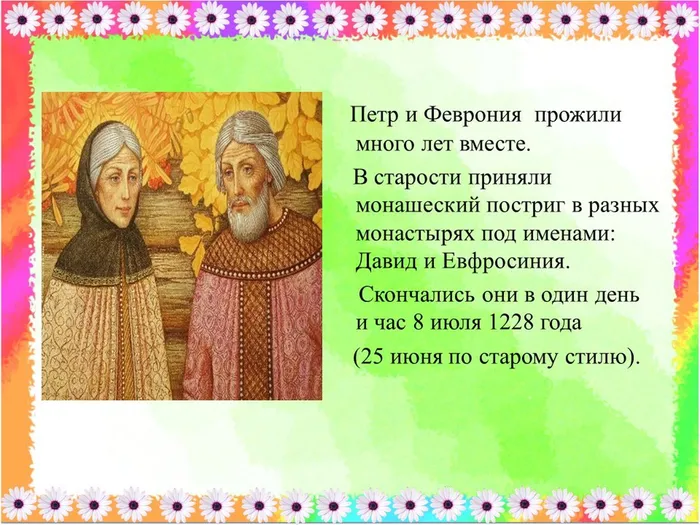 Петр и Феврония прожили много лет вместе.

В старости приняли монашеский постриг в разных монастырях под именами: Давид и Евфросиния.

Скончались они в один день и час 8 июля 1228 года

(25 июня по старому стилю).